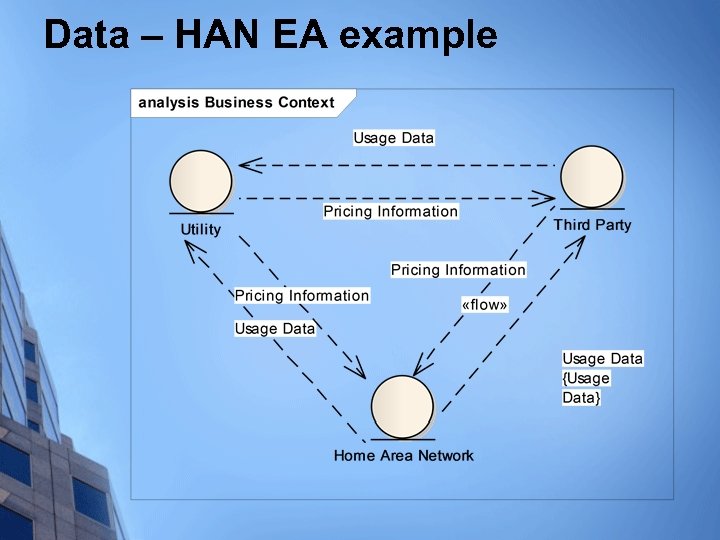 Data – HAN EA example

analysis Business Context

Usage Data

Pricing Information

Utility

Third Party

Pricing Information

Pricing Information

«flow»

Usage Data

Usage Data {Usage Data}

Home Area Network